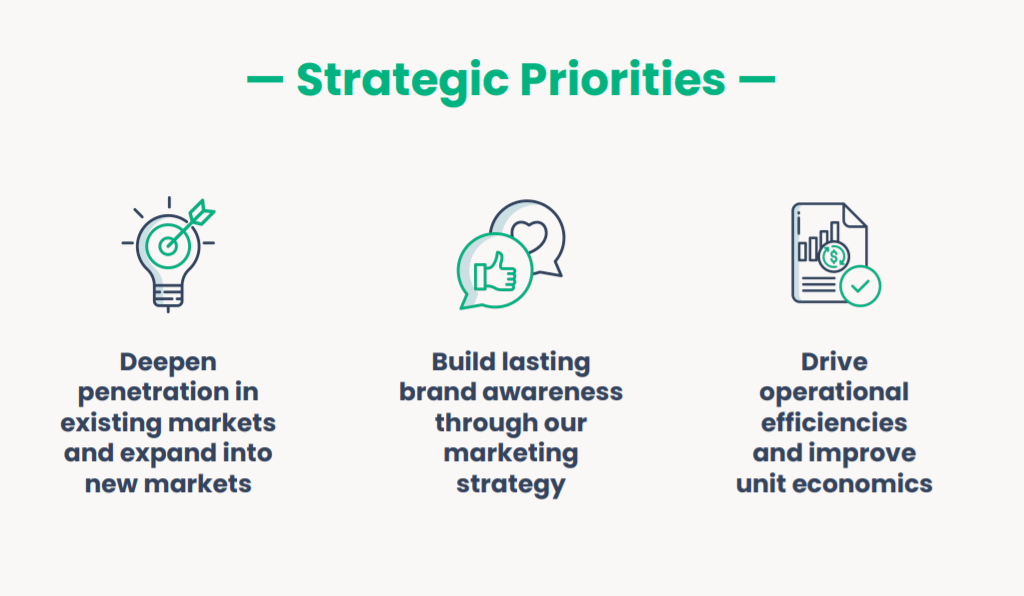 — Strategic Priorities —

Deepen penetration in existing markets and expand into new markets

Build lasting brand awareness through our marketing strategy

Drive operational efficiencies and improve unit economics